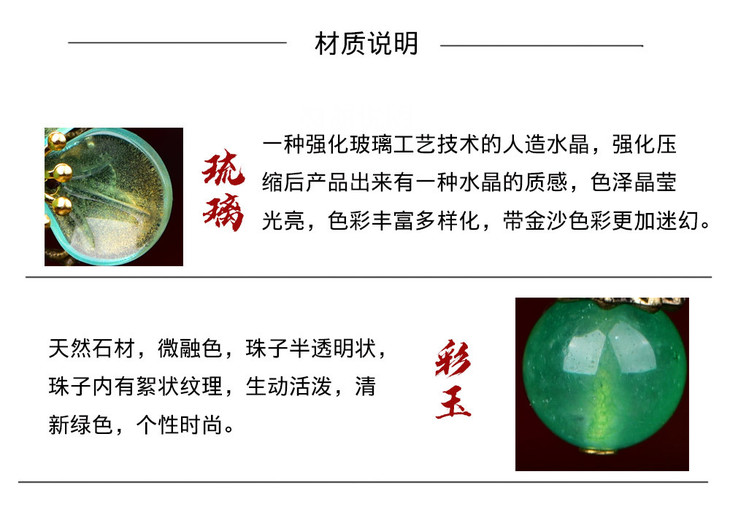 材质说明

琉璃

一种强化玻璃工艺技术的人造水晶，强化压缩后产品出来有一种水晶的质感，色泽晶莹光亮，色彩丰富多样化，带金沙色彩更加迷幻。

天然石材，微融色，珠子半透明状，珠子内有絮状纹理，生动活泼，清新绿色，个性时尚。

彩玉